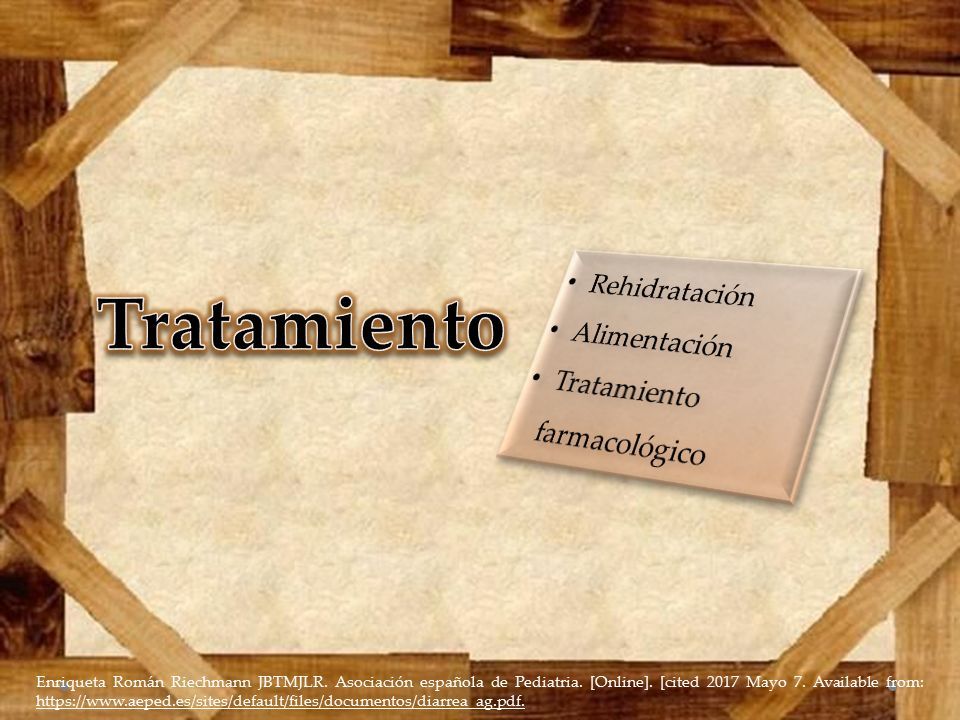 Tratamiento

• Rehidratación
• Alimentación
• Tratamiento farmacológico

Enriqueta Román Riechmann JBTMJLR. Asociación española de Pediatria. [Online]. [cited 2017 Mayo 7. Available from: https://www.aeped.es/sites/default/files/documentos/diarrea_ag.pdf.